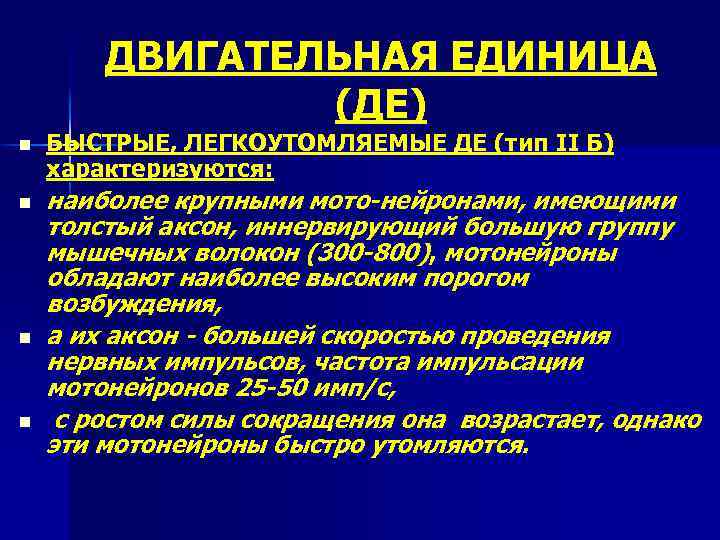 ДВИГАТЕЛЬНАЯ ЕДИНИЦА (ДЕ)

БЫСТРЫЕ, ЛЕГКОУТОМЛЯЕМЫЕ ДЕ (тип II Б) характеризуются:

наиболее крупными мото-нейронами, имеющими толстый аксон, иннервирующий большую группу мышечных волокон (300-800), мотонейроны обладают наиболее высоким порогом возбуждения,

а их аксон - большей скоростью проведения нервных импульсов, частота импульсации мотонейронов 25-50 имп/с,

с ростом силы сокращения она возрастает, однако эти мотонейроны быстро утомляются.